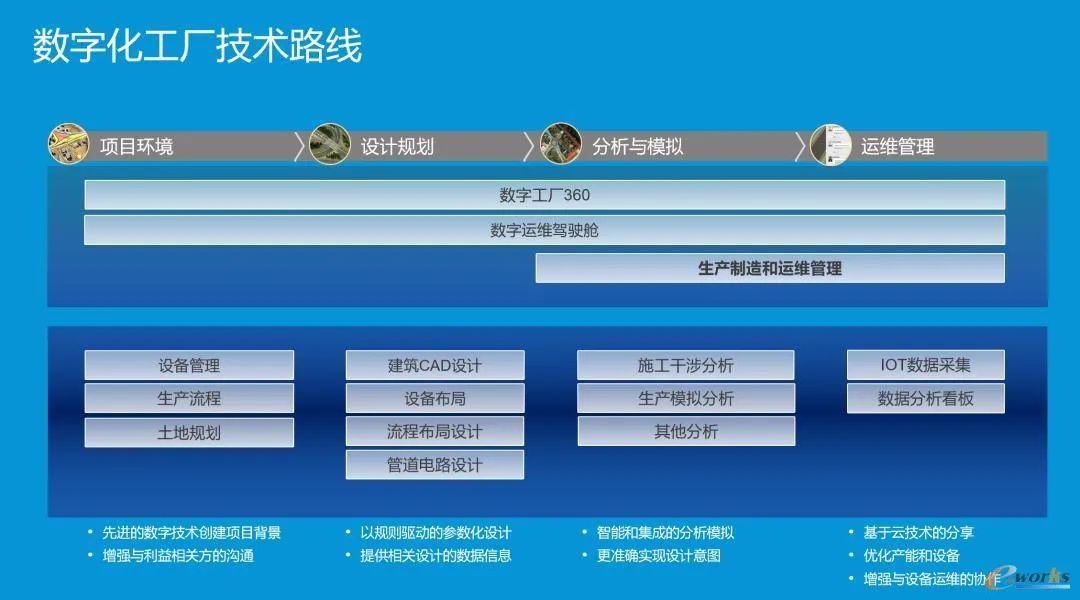 数字化工厂技术路线

项目环境

设计规划

分析与模拟

运维管理

数字工厂360

数字运维驾驶舱

生产制造和运维管理

设备管理

生产流程

土地规划

建筑CAD设计

设备布局

流程布局设计

管道电路设计

施工干涉分析

生产模拟分析

其他分析

IOT数据采集

数据分析看板

• 先进的数字技术创建项目背景
• 增强与利益相关方的沟通

• 以规则驱动的参数化设计
• 提供相关设计的数据信息

• 智能和集成的分析模拟
• 更准确实现设计意图

• 基于云技术的分享
• 优化产能和设备
• 增强与设备运维的协作

e-works